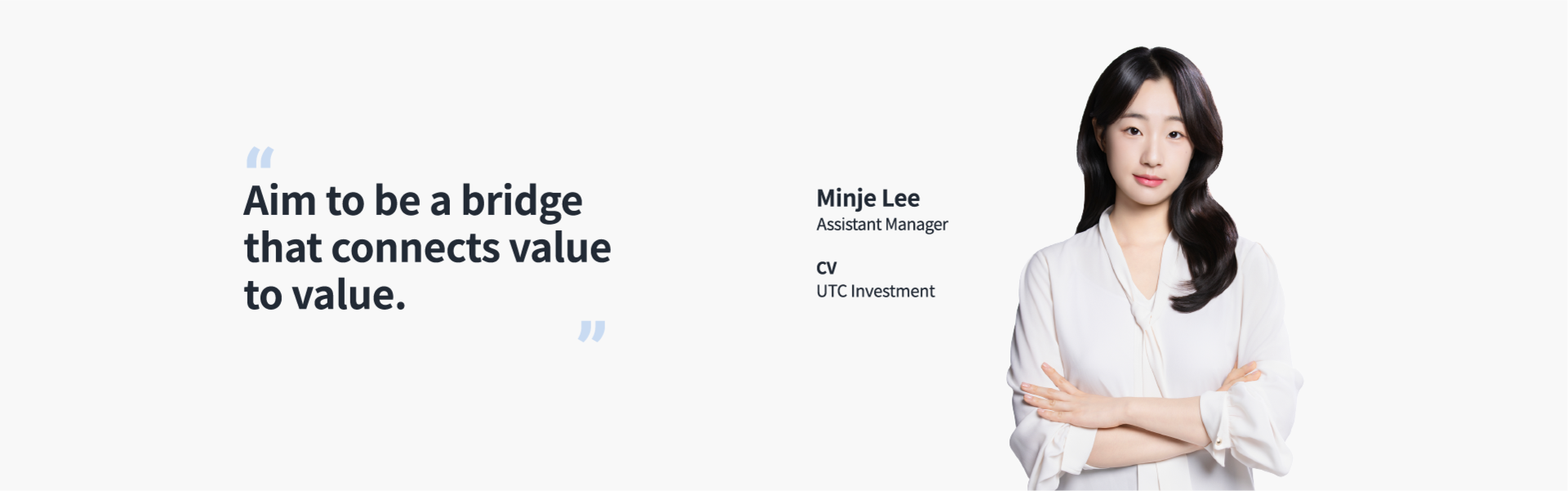 “
Aim to be a bridge that connects value to value.
”

Minje Lee
Assistant Manager

CV
UTC Investment